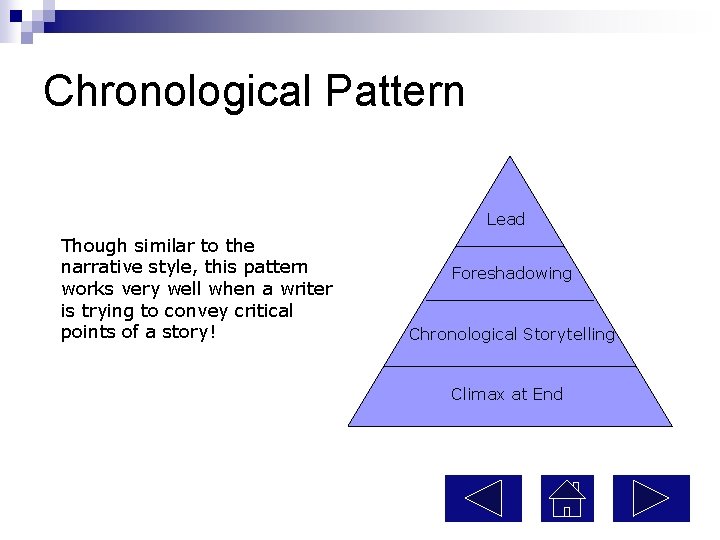 Chronological Pattern

Though similar to the narrative style, this pattern works very well when a writer is trying to convey critical points of a story!

Lead

Foreshadowing

Chronological Storytelling

Climax at End